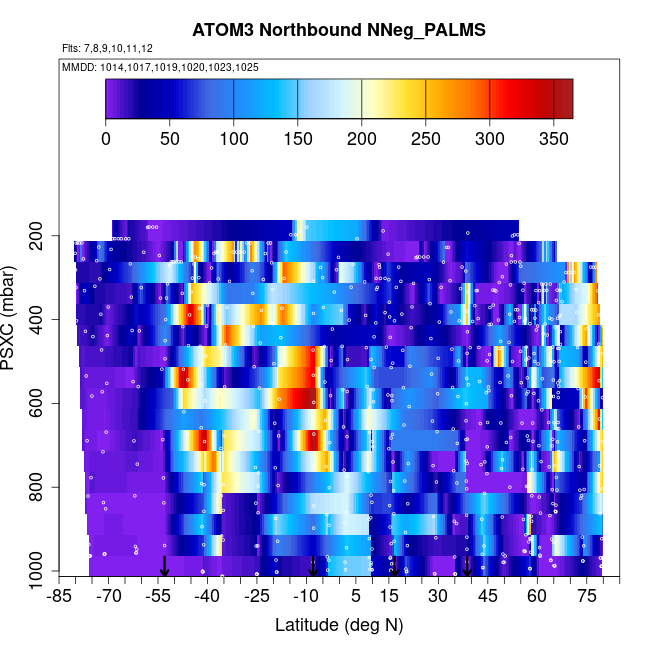 ATOM3 Northbound NNeg_PALMS

Flts: 7,8,9,10,11,12

MMDD: 1014,1017,1019,1020,1023,1025

0 50 100 150 200 250 300 350

PSXC (mbar)

200
400
600
800
1000

-85 -70 -55 -40 -25 -10 5 15 30 45 60 75

Latitude (deg N)